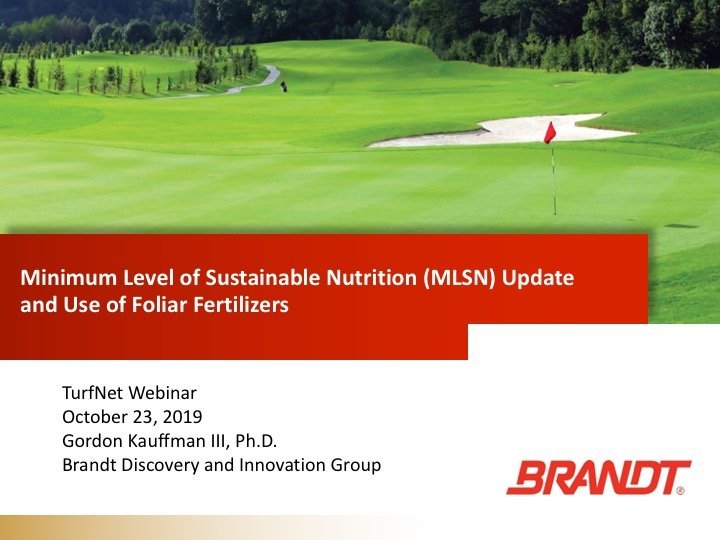 Minimum Level of Sustainable Nutrition (MLSN) Update and Use of Foliar Fertilizers

TurfNet Webinar
October 23, 2019
Gordon Kauffman III, Ph.D.
Brandt Discovery and Innovation Group

BRANDT®